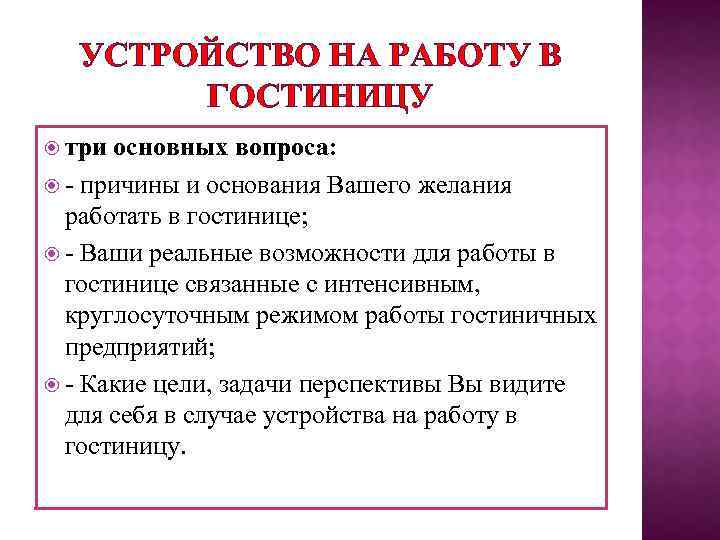 УСТРОЙСТВО НА РАБОТУ В ГОСТИНИЦУ

три основных вопроса:

- причины и основания Вашего желания работать в гостинице;

- Ваши реальные возможности для работы в гостинице связанные с интенсивным, круглосуточным режимом работы гостиничных предприятий;

- Какие цели, задачи перспективы Вы видите для себя в случае устройства на работу в гостиницу.